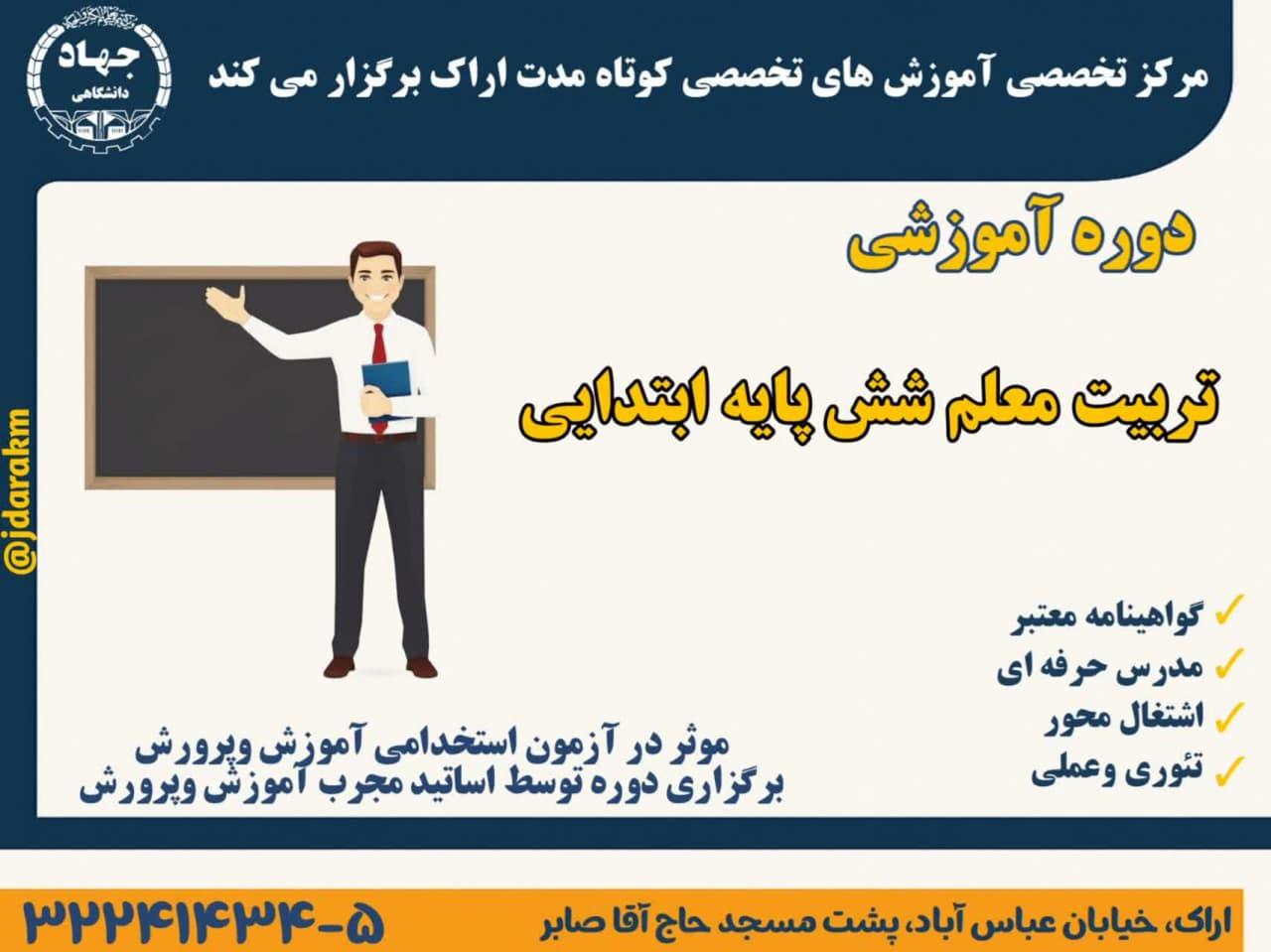 جهاد دانشگاهی

مرکز تخصصی آموزش های تخصصی کوتاه مدت اراک برگزار می کند

دوره آموزشی

تربیت معلم شش پایه ابتدایی

@jdarakm

✓ گواهینامه معتبر
✓ مدرس حرفه ای
✓ اشتغال محور
✓ تئوری وعملی

موثر در آزمون استخدامی آموزش وپرورش
برگزاری دوره توسط اساتید مجرب آموزش وپرورش

اراک، خیابان عباس آباد، پشت مسجد حاج آقا صابر

۳۲۲۴۱۴۳۴-۵